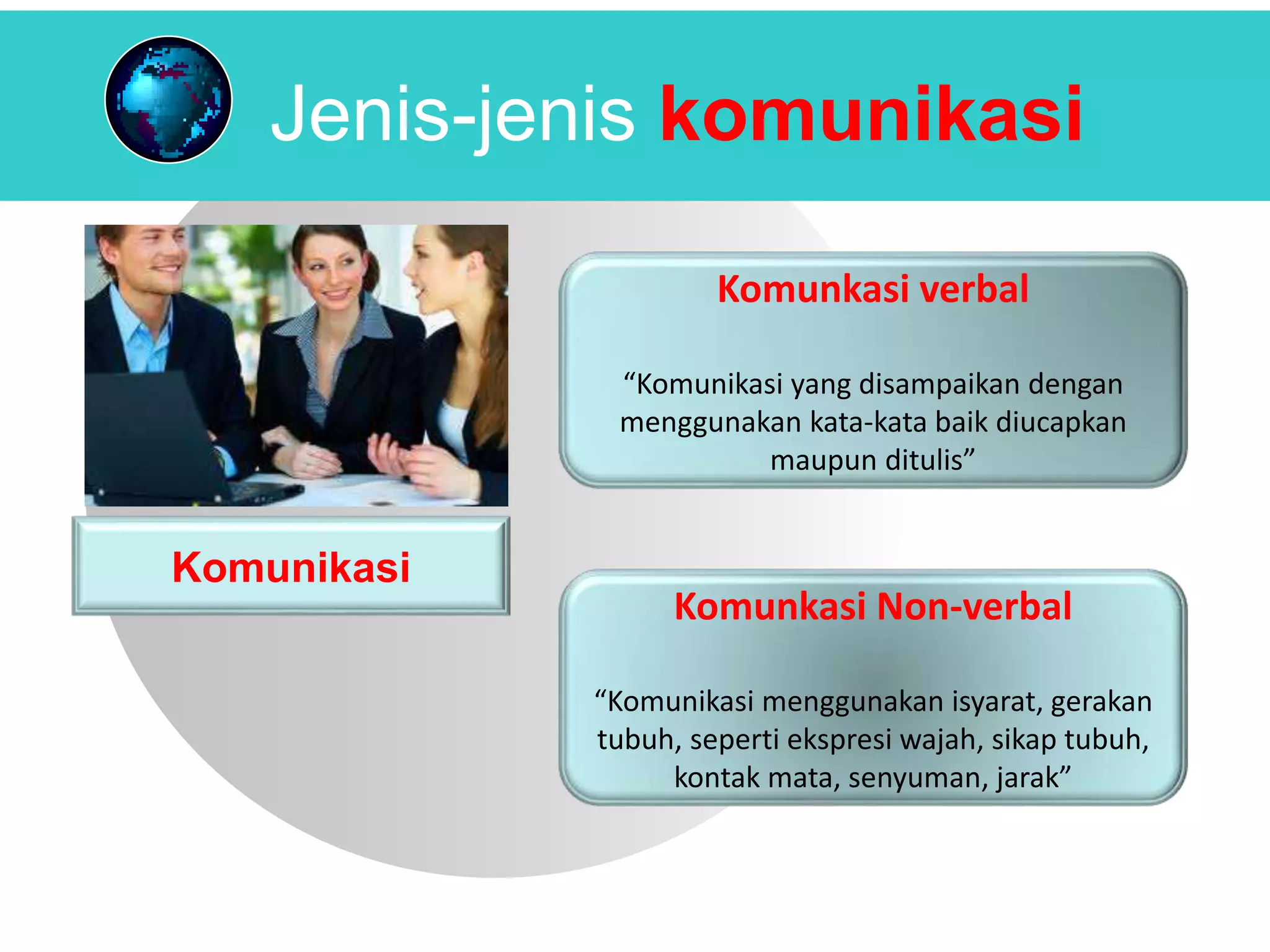 Jenis-jenis komunikasi

Komunikasi

Komunkasi verbal

“Komunikasi yang disampaikan dengan menggunakan kata-kata baik diucapkan maupun ditulis”

Komunkasi Non-verbal

“Komunikasi menggunakan isyarat, gerakan tubuh, seperti ekspresi wajah, sikap tubuh, kontak mata, senyuman, jarak”